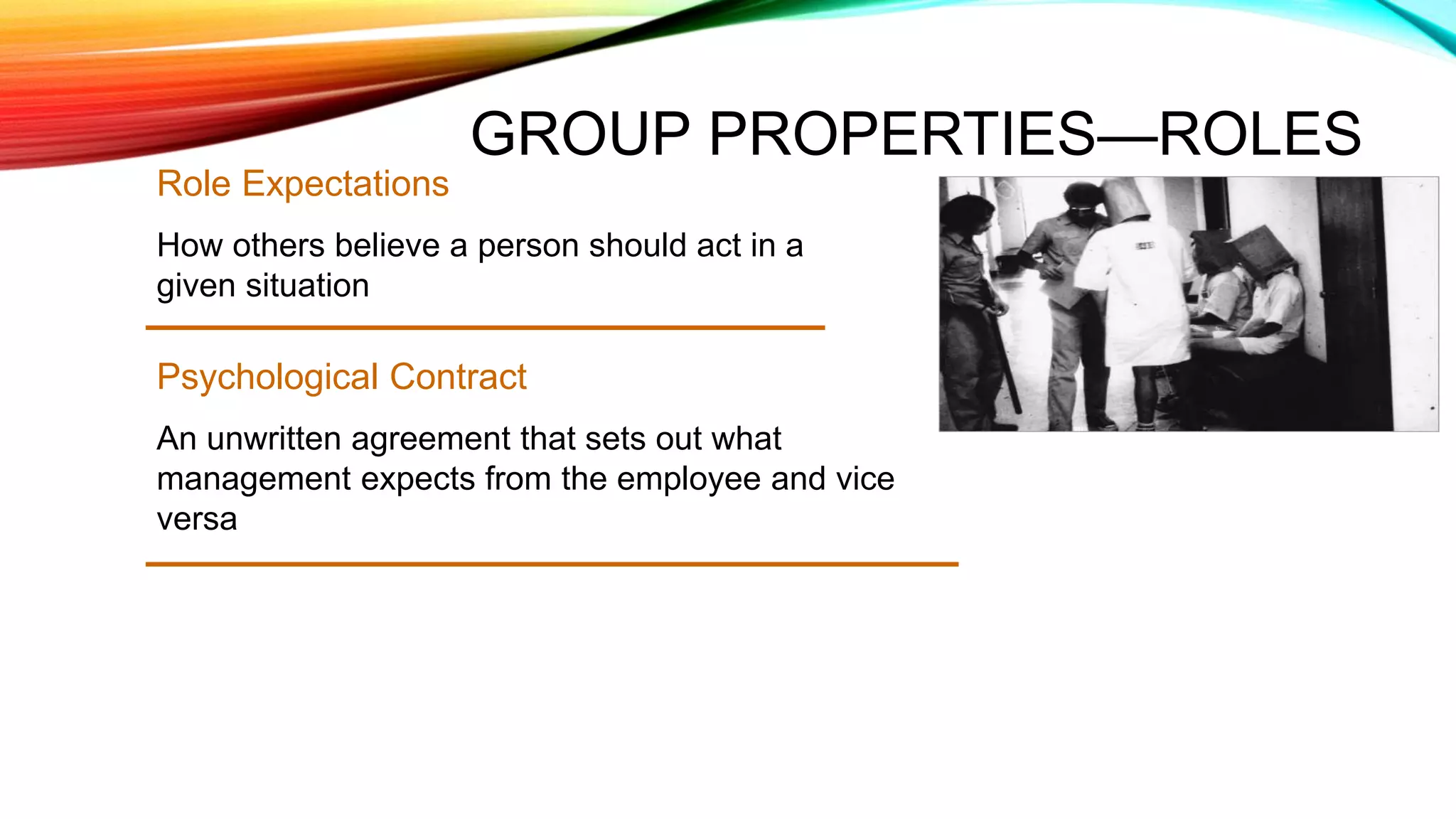 GROUP PROPERTIES—ROLES

Role Expectations

How others believe a person should act in a given situation

Psychological Contract

An unwritten agreement that sets out what management expects from the employee and vice versa